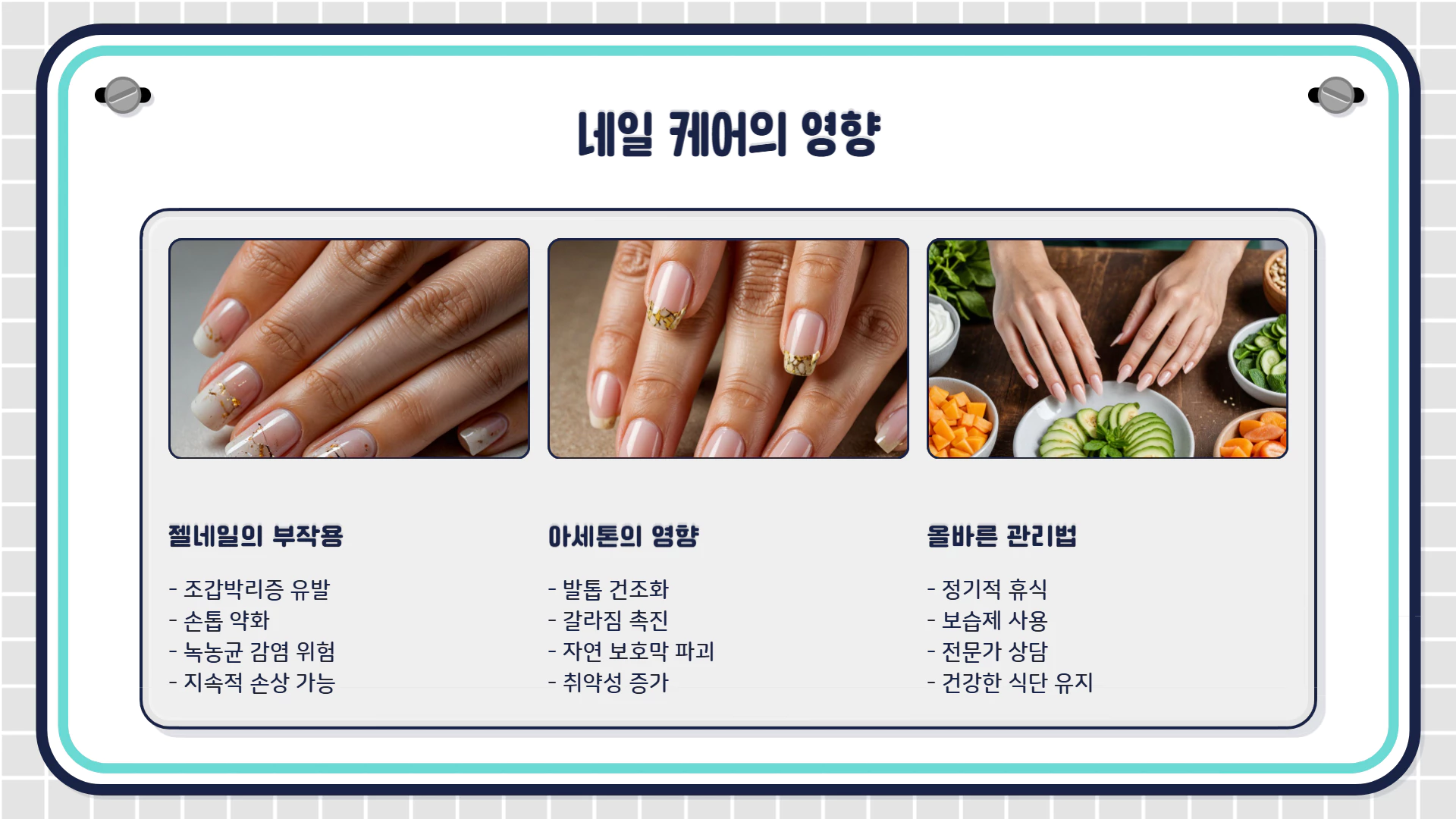 네일 케어의 영향

젤네일의 부작용

- 조갑박리증 유발
- 손톱 약화
- 녹농균 감염 위험
- 지속적 손상 가능

아세톤의 영향

- 발톱 건조화
- 갈라짐 촉진
- 자연 보호막 파괴
- 취약성 증가

올바른 관리법

- 정기적 휴식
- 보습제 사용
- 전문가 상담
- 건강한 식단 유지